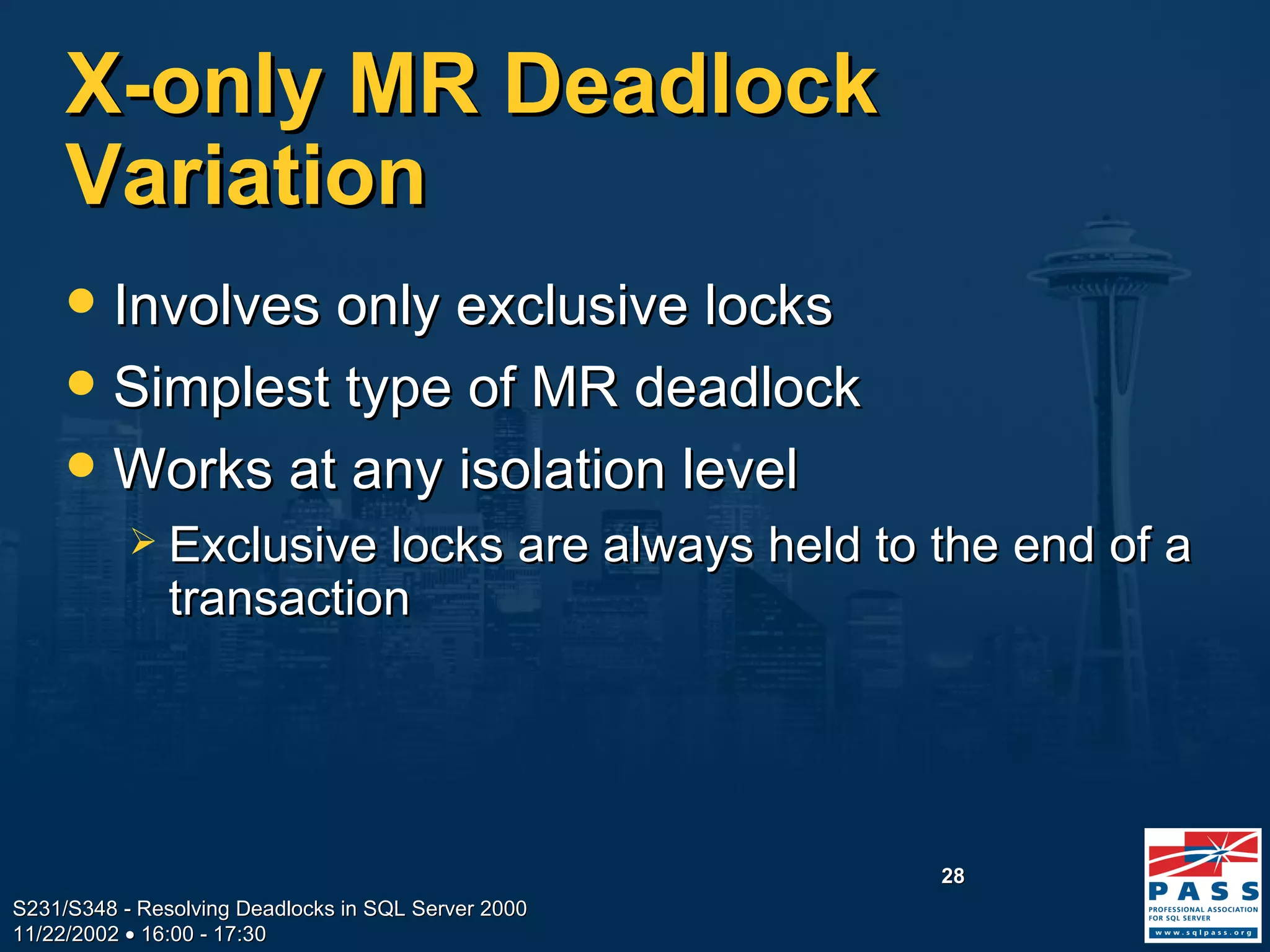 X-only MR Deadlock Variation

• Involves only exclusive locks
• Simplest type of MR deadlock
• Works at any isolation level
  ➢ Exclusive locks are always held to the end of a transaction

28

S231/S348 - Resolving Deadlocks in SQL Server 2000
11/22/2002 • 16:00 - 17:30

PASS
PROFESSIONAL ASSOCIATION FOR SQL SERVER
www.sqlpass.org